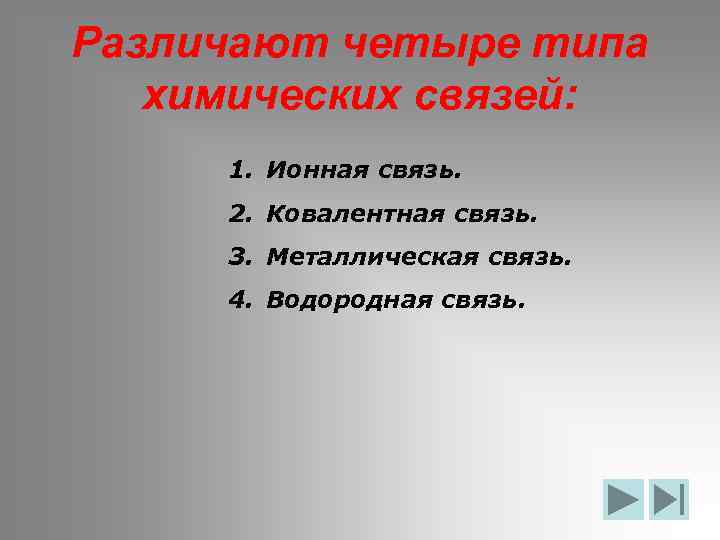 Различают четыре типа химических связей:

1. Ионная связь.
2. Ковалентная связь.
3. Металлическая связь.
4. Водородная связь.